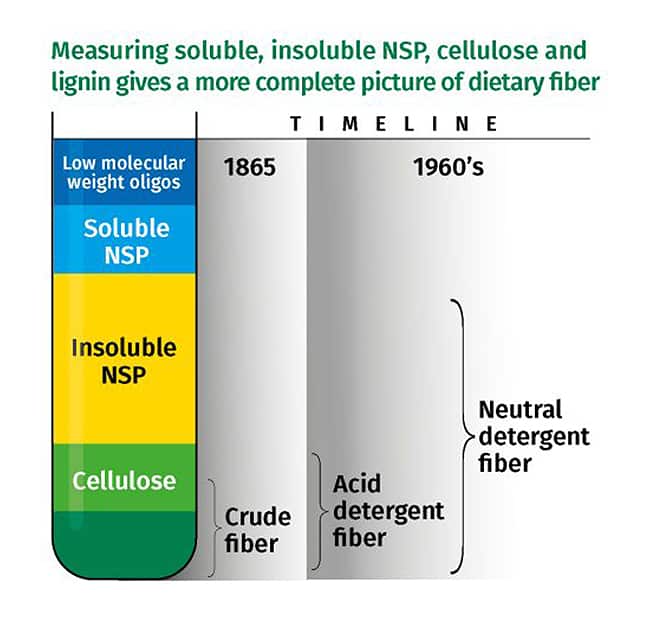 Measuring soluble, insoluble NSP, cellulose and lignin gives a more complete picture of dietary fiber

TIMELINE

Low molecular weight oligos

Soluble NSP

Insoluble NSP

Cellulose

1865

Crude fiber

1960's

Acid detergent fiber

Neutral detergent fiber